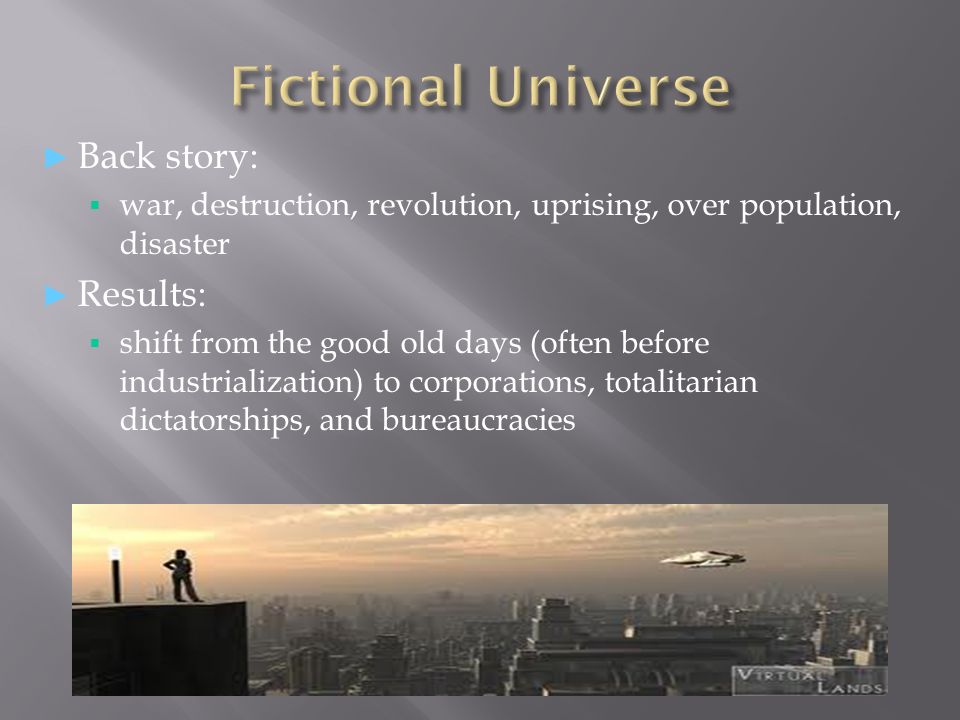 Fictional Universe

► Back story:
▪ war, destruction, revolution, uprising, over population, disaster

► Results:
▪ shift from the good old days (often before industrialization) to corporations, totalitarian dictatorships, and bureaucracies

VIRTUAL LANDS